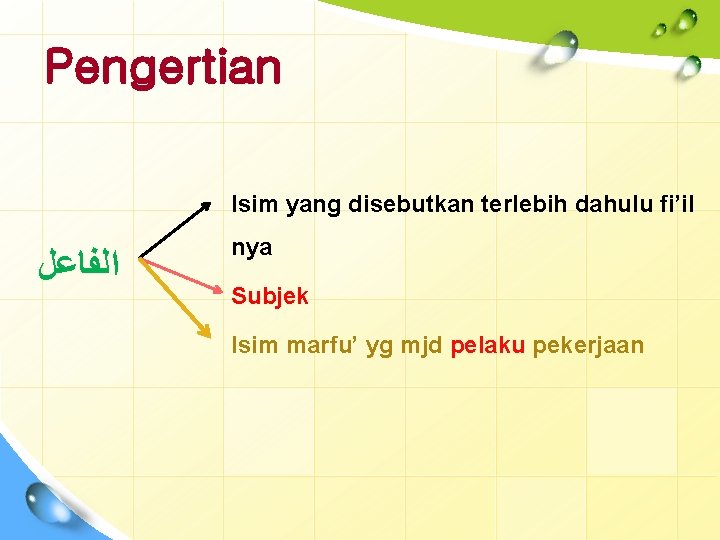 Pengertian

الفاعل

Isim yang disebutkan terlebih dahulu fi'il nya

Subjek

Isim marfu' yg mjd pelaku pekerjaan